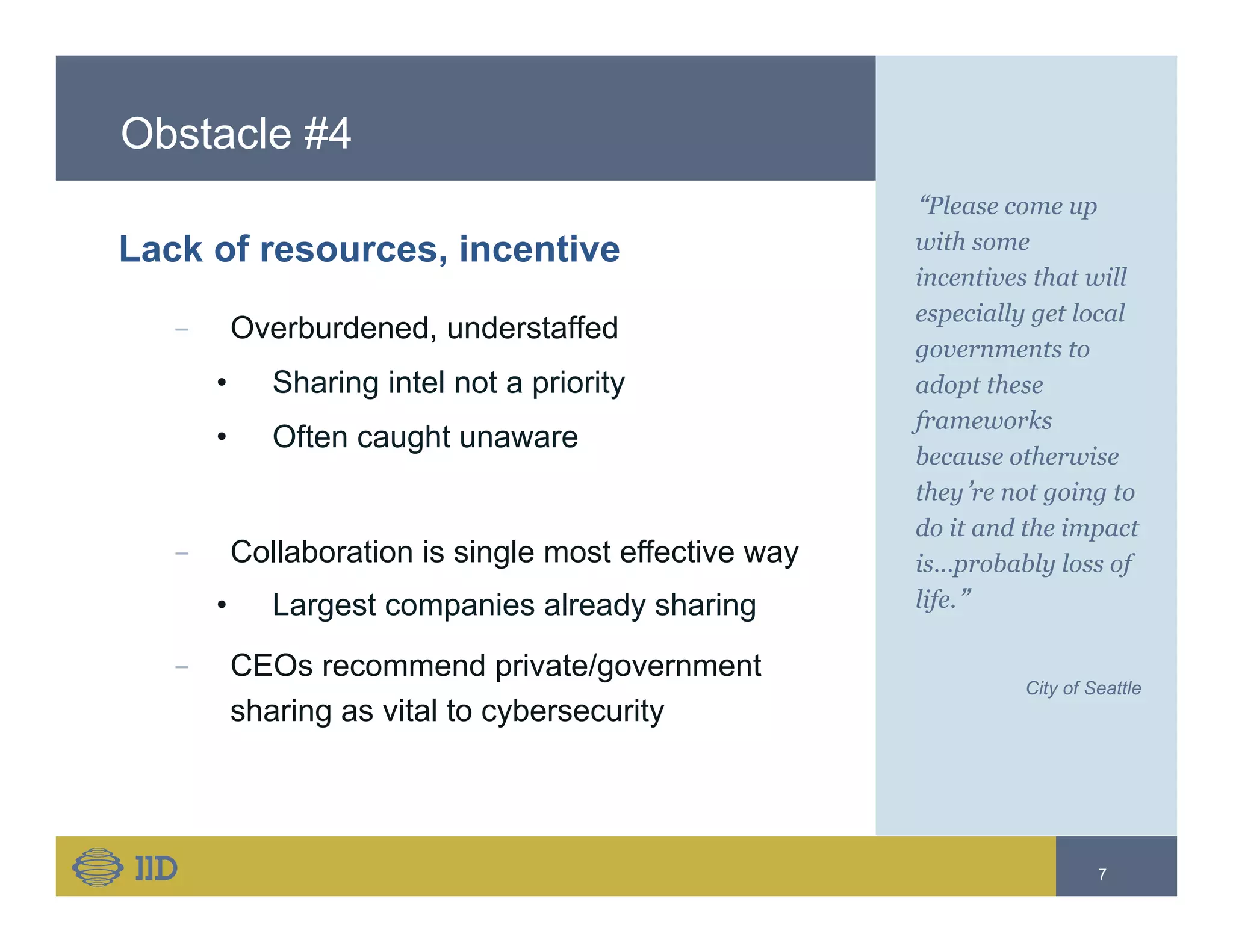 Obstacle #4

Lack of resources, incentive

– Overburdened, understaffed

• Sharing intel not a priority

• Often caught unaware

– Collaboration is single most effective way

• Largest companies already sharing

– CEOs recommend private/government sharing as vital to cybersecurity

"Please come up with some incentives that will especially get local governments to adopt these frameworks because otherwise they're not going to do it and the impact is...probably loss of life."

City of Seattle

IID

7